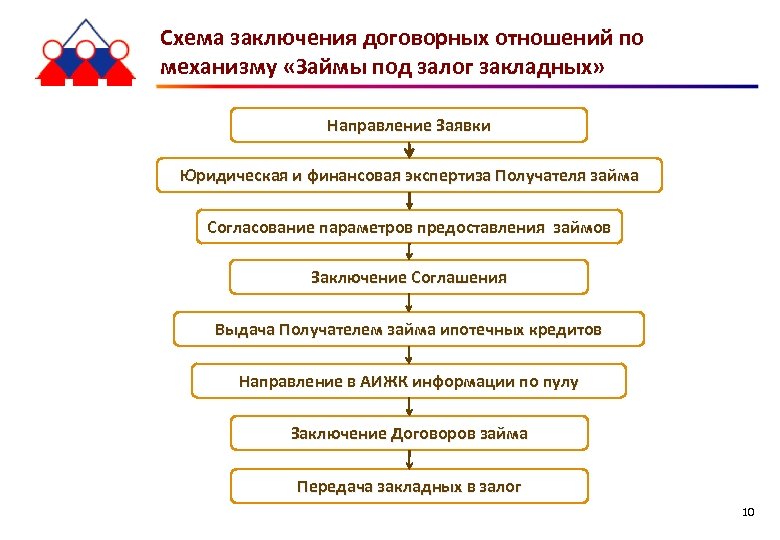 Схема заключения договорных отношений по механизму «Займы под залог закладных»

Направление Заявки

Юридическая и финансовая экспертиза Получателя займа

Согласование параметров предоставления займов

Заключение Соглашения

Выдача Получателем займа ипотечных кредитов

Направление в АИЖК информации по пулу

Заключение Договоров займа

Передача закладных в залог

10